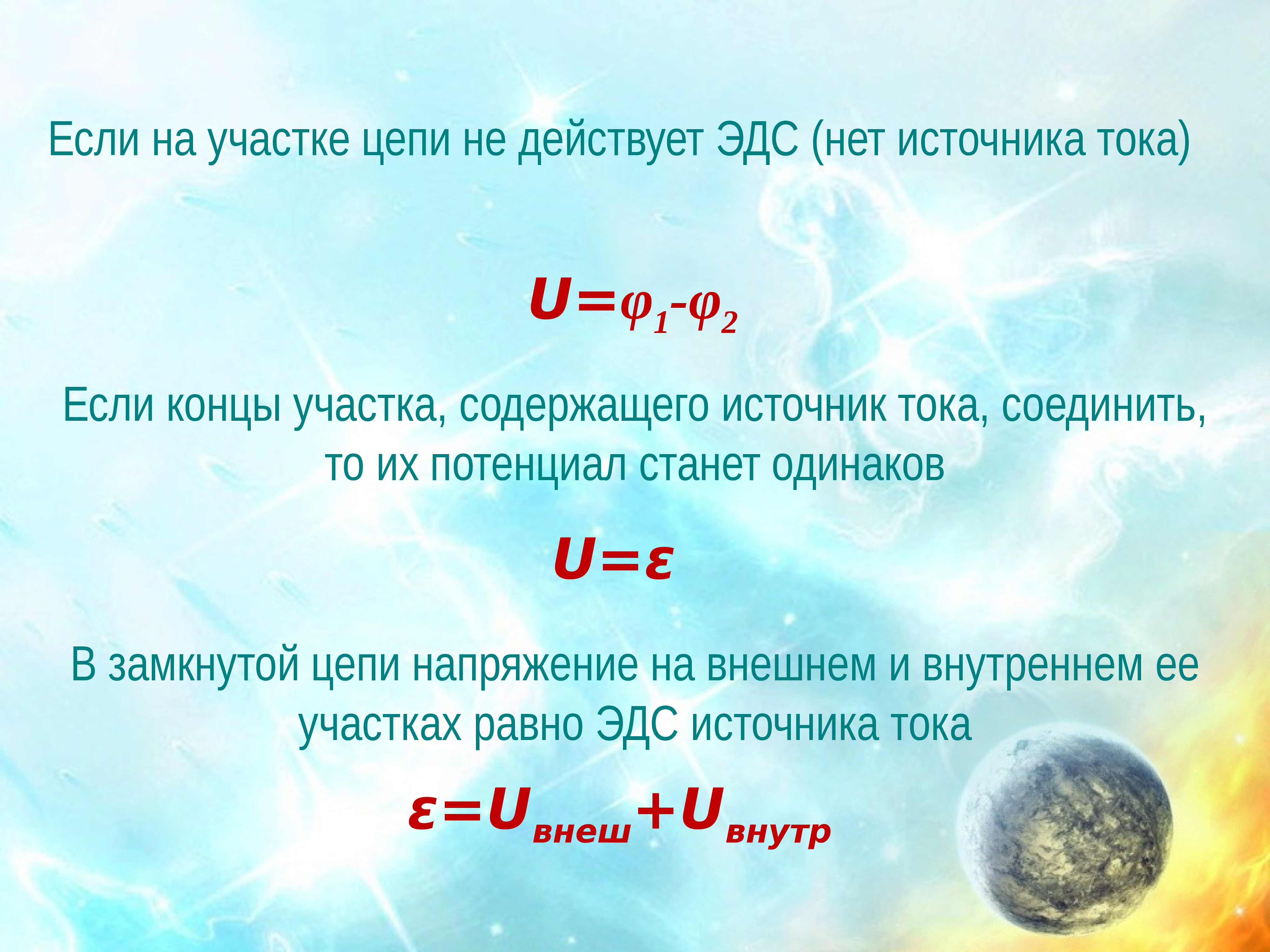 Если на участке цепи не действует ЭДС (нет источника тока)

$U=\varphi_1-\varphi_2$

Если концы участка, содержащего источник тока, соединить, то их потенциал станет одинаков

$U=\varepsilon$

В замкнутой цепи напряжение на внешнем и внутреннем ее участках равно ЭДС источника тока

$\varepsilon=U_{внеш}+U_{внутр}$